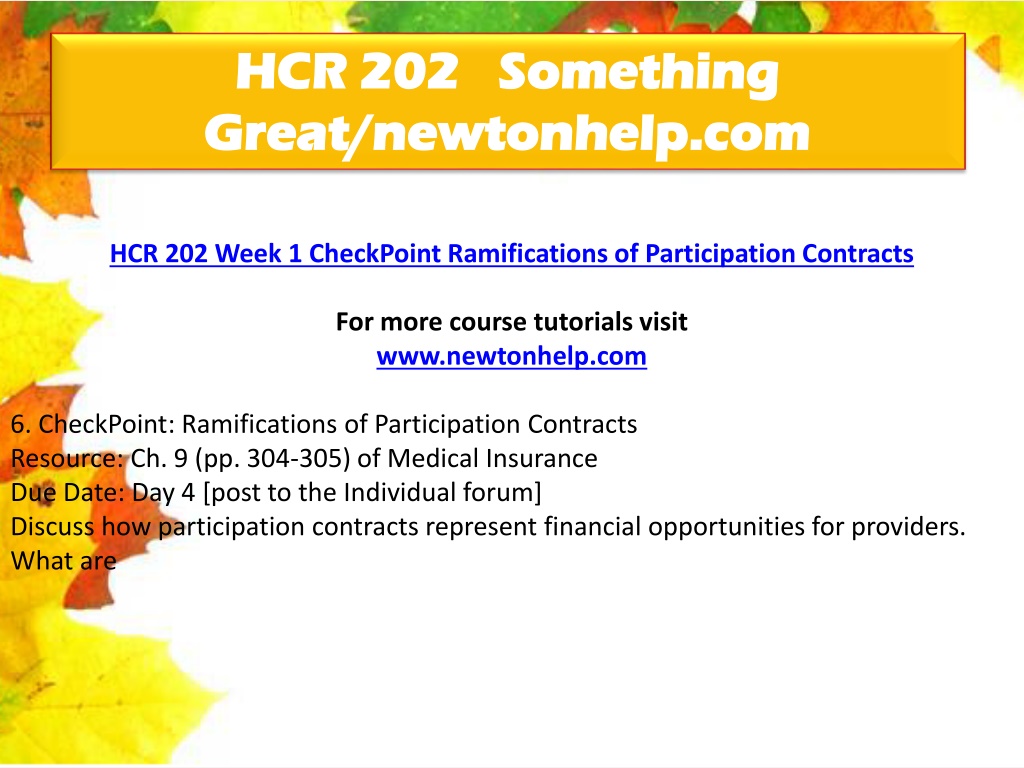 HCR 202 Something Great/newtonhelp.com

HCR 202 Week 1 CheckPoint Ramifications of Participation Contracts

For more course tutorials visit
www.newtonhelp.com

6. CheckPoint: Ramifications of Participation Contracts
Resource: Ch. 9 (pp. 304-305) of Medical Insurance
Due Date: Day 4 [post to the Individual forum]
Discuss how participation contracts represent financial opportunities for providers. What are